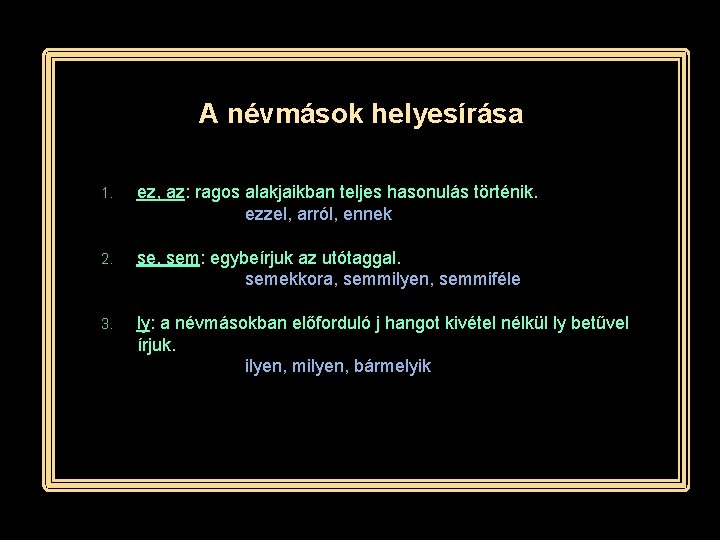 A névmások helyesírása

1. ez, az: ragos alakjaikban teljes hasonulás történik.
ezzel, arról, ennek

2. se, sem: egybeírjuk az utótaggal.
semekkora, semmilyen, semmiféle

3. ly: a névmásokban előforduló j hangot kivétel nélkül ly betűvel írjuk.
ilyen, milyen, bármelyik